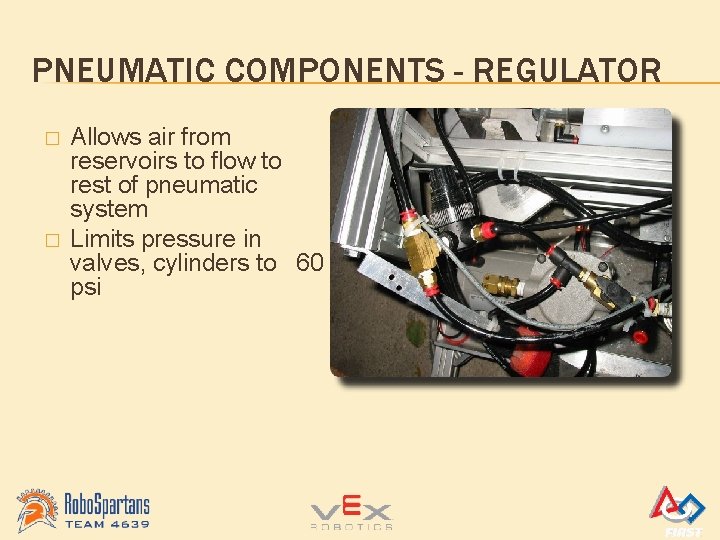 PNEUMATIC COMPONENTS - REGULATOR

□ Allows air from reservoirs to flow to rest of pneumatic system

□ Limits pressure in valves, cylinders to 60 psi

RoboSpartans
TEAM 4639

VEX
ROBOTICS

FIRST